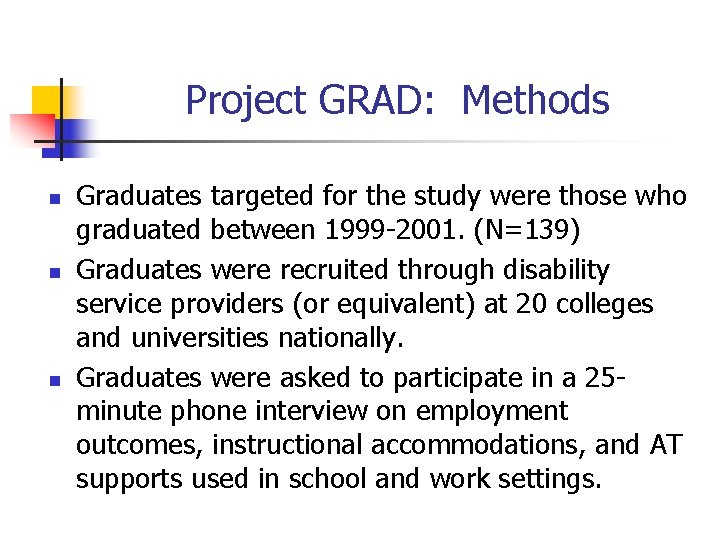 Project GRAD: Methods

- Graduates targeted for the study were those who graduated between 1999-2001. (N=139)
- Graduates were recruited through disability service providers (or equivalent) at 20 colleges and universities nationally.
- Graduates were asked to participate in a 25-minute phone interview on employment outcomes, instructional accommodations, and AT supports used in school and work settings.